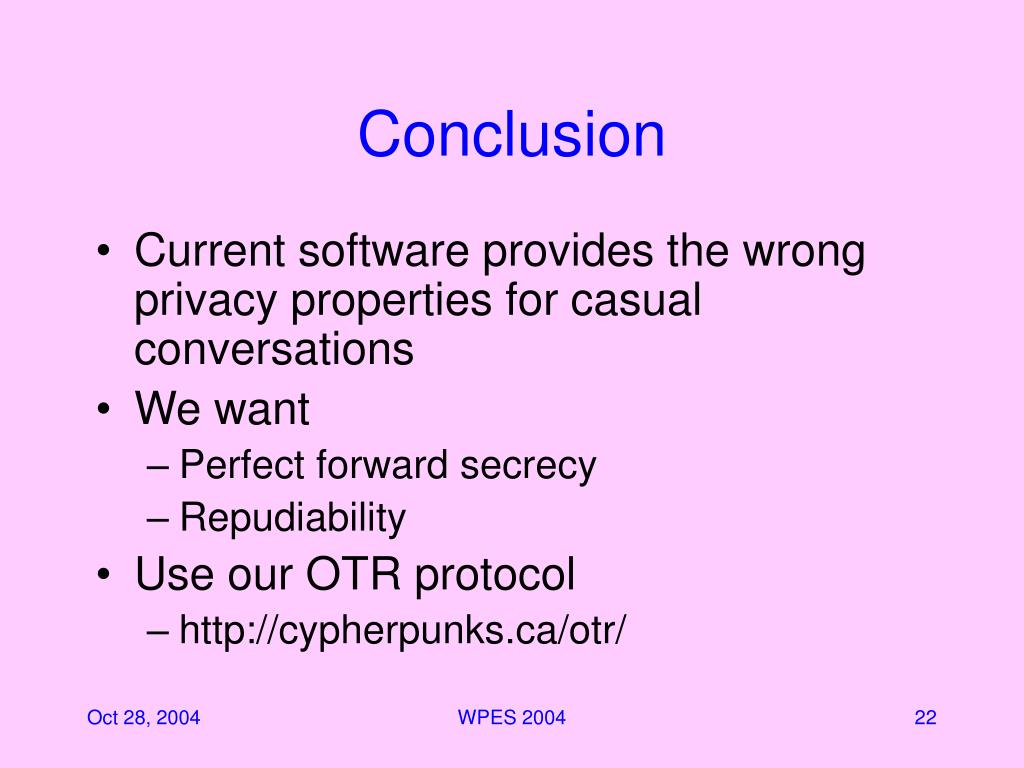 Conclusion

• Current software provides the wrong privacy properties for casual conversations
• We want
– Perfect forward secrecy
– Repudiability
• Use our OTR protocol
– http://cypherpunks.ca/otr/

Oct 28, 2004

WPES 2004

22